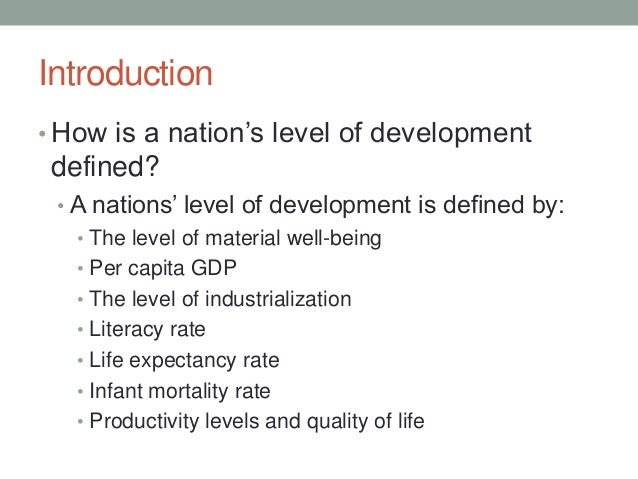 Introduction

• How is a nation's level of development defined?
  • A nations' level of development is defined by:
    • The level of material well-being
    • Per capita GDP
    • The level of industrialization
    • Literacy rate
    • Life expectancy rate
    • Infant mortality rate
    • Productivity levels and quality of life